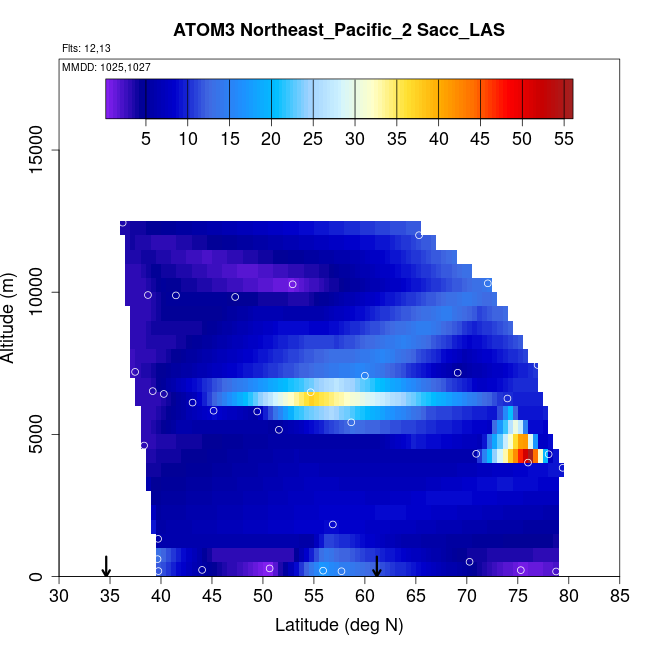 ATOM3 Northeast_Pacific_2 Sacc_LAS

Flts: 12,13

MMDD: 1025,1027

5 10 15 20 25 30 35 40 45 50 55

Altitude (m)

0
5000
10000
15000

30 35 40 45 50 55 60 65 70 75 80 85

Latitude (deg N)